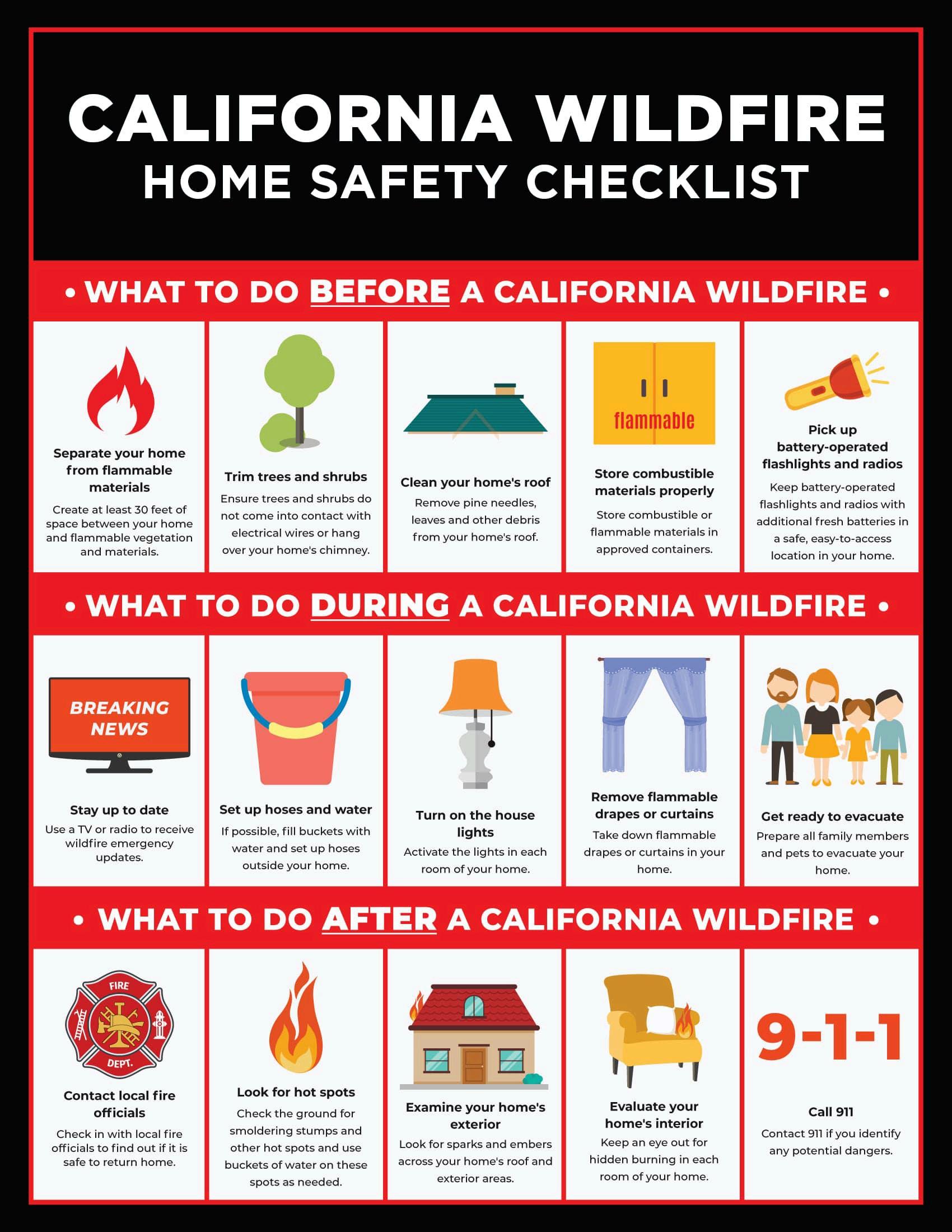 CALIFORNIA WILDFIRE
HOME SAFETY CHECKLIST

• WHAT TO DO BEFORE A CALIFORNIA WILDFIRE •

Separate your home from flammable materials
Create at least 30 feet of space between your home and flammable vegetation and materials.

Trim trees and shrubs
Ensure trees and shrubs do not come into contact with electrical wires or hang over your home's chimney.

Clean your home's roof
Remove pine needles, leaves and other debris from your home's roof.

flammable

Store combustible materials properly
Store combustible or flammable materials in approved containers.

Pick up battery-operated flashlights and radios
Keep battery-operated flashlights and radios with additional fresh batteries in a safe, easy-to-access location in your home.

• WHAT TO DO DURING A CALIFORNIA WILDFIRE •

BREAKING NEWS

Stay up to date
Use a TV or radio to receive wildfire emergency updates.

Set up hoses and water
If possible, fill buckets with water and set up hoses outside your home.

Turn on the house lights
Activate the lights in each room of your home.

Remove flammable drapes or curtains
Take down flammable drapes or curtains in your home.

Get ready to evacuate
Prepare all family members and pets to evacuate your home.

• WHAT TO DO AFTER A CALIFORNIA WILDFIRE •

FIRE
DEPT.

Contact local fire officials
Check in with local fire officials to find out if it is safe to return home.

Look for hot spots
Check the ground for smoldering stumps and other hot spots and use buckets of water on these spots as needed.

Examine your home's exterior
Look for sparks and embers across your home's roof and exterior areas.

Evaluate your home's interior
Keep an eye out for hidden burning in each room of your home.

9-1-1

Call 911
Contact 911 if you identify any potential dangers.